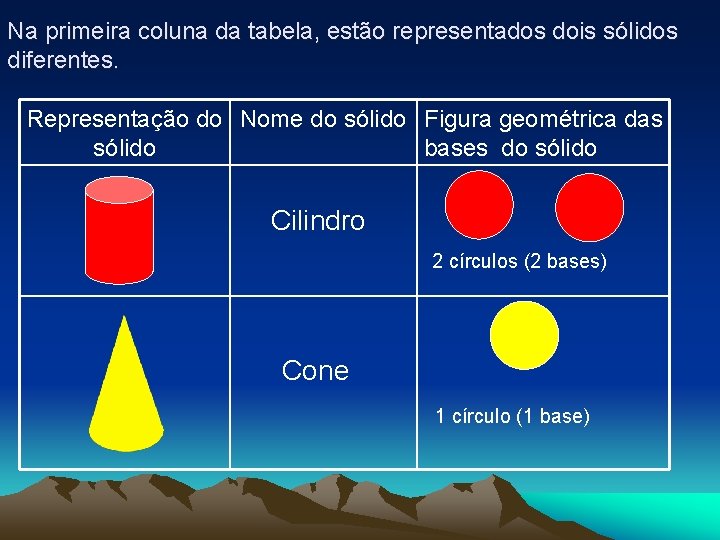 Na primeira coluna da tabela, estão representados dois sólidos diferentes.

| Representação do sólido | Nome do sólido | Figura geométrica das bases do sólido |
|---|---|---|
| | Cilindro | 2 círculos (2 bases) |
| | Cone | 1 círculo (1 base) |